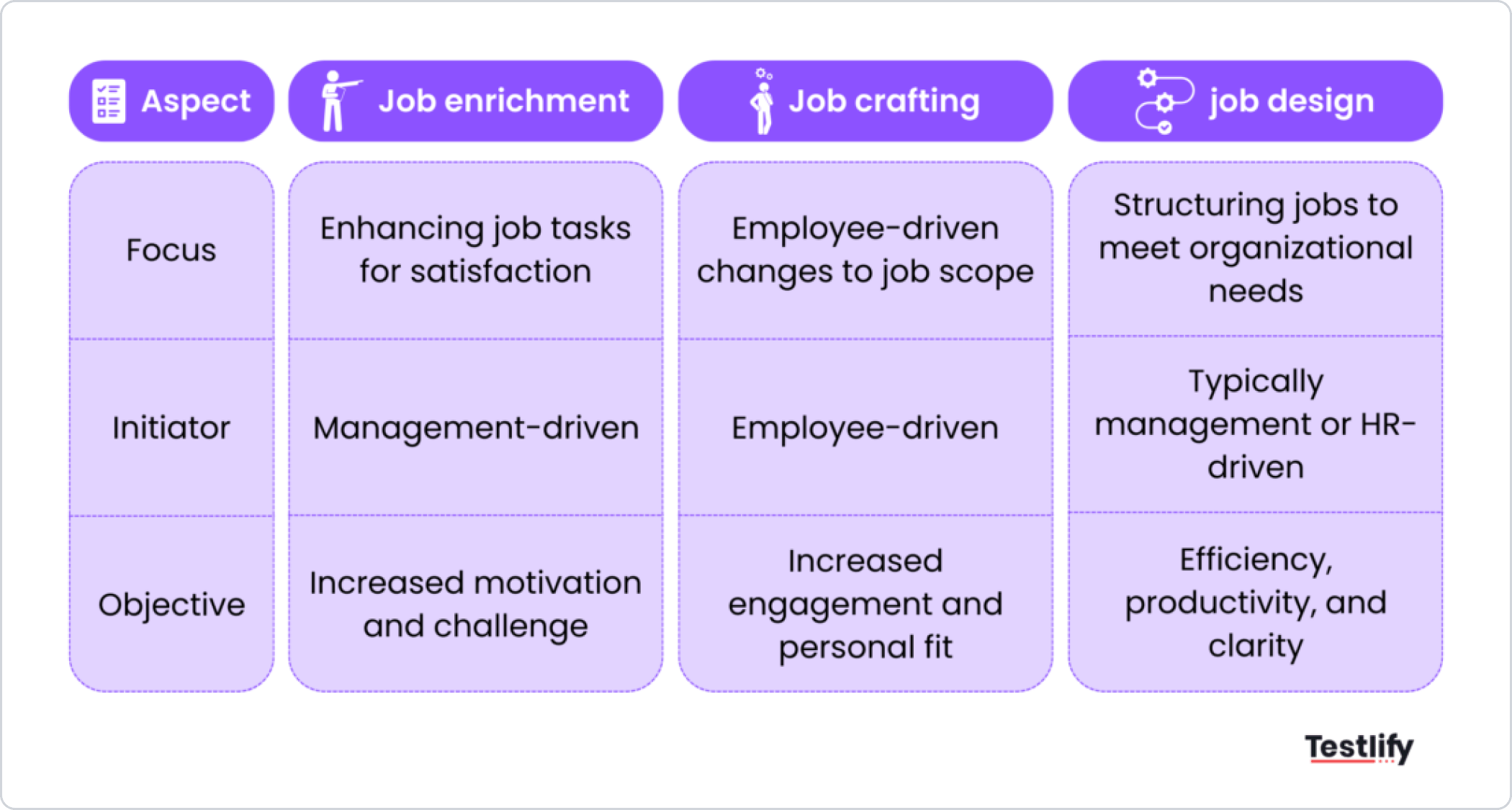 | Aspect | Job enrichment | Job crafting | job design |
|---|---|---|---|
| Focus | Enhancing job tasks for satisfaction | Employee-driven changes to job scope | Structuring jobs to meet organizational needs |
| Initiator | Management-driven | Employee-driven | Typically management or HR-driven |
| Objective | Increased motivation and challenge | Increased engagement and personal fit | Efficiency, productivity, and clarity |

Testlify